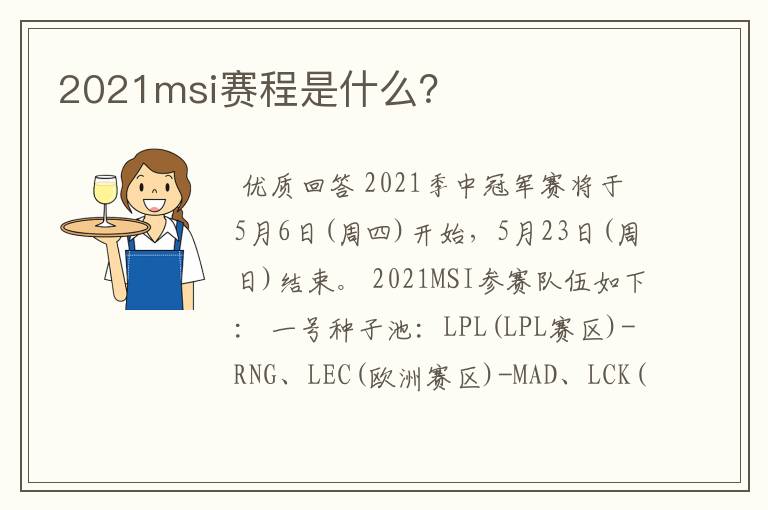 2021msi赛程是什么？

优质回答 2021季中冠军赛将于5月6日(周四)开始，5月23日(周日)结束。 2021MSI参赛队伍如下： 一号种子池：LPL(LPL赛区)-RNG、LEC(欧洲赛区)-MAD、LCK(